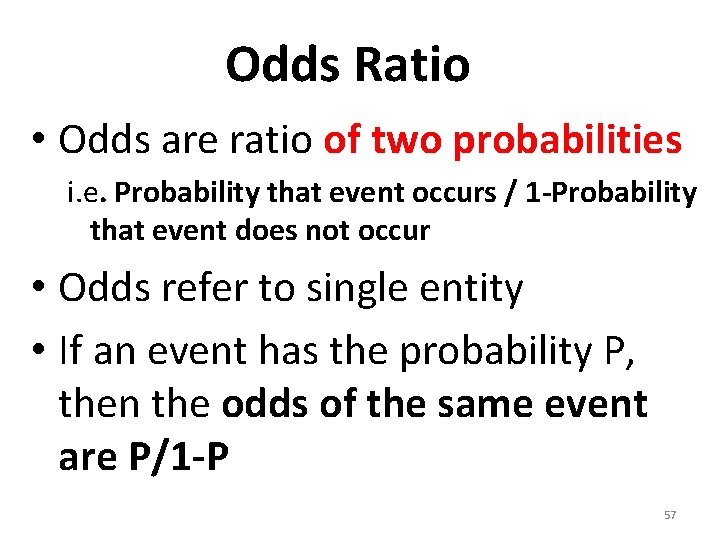 Odds Ratio

• Odds are ratio of two probabilities

i.e. Probability that event occurs / 1-Probability that event does not occur

• Odds refer to single entity

• If an event has the probability P, then the odds of the same event are P/1-P

57